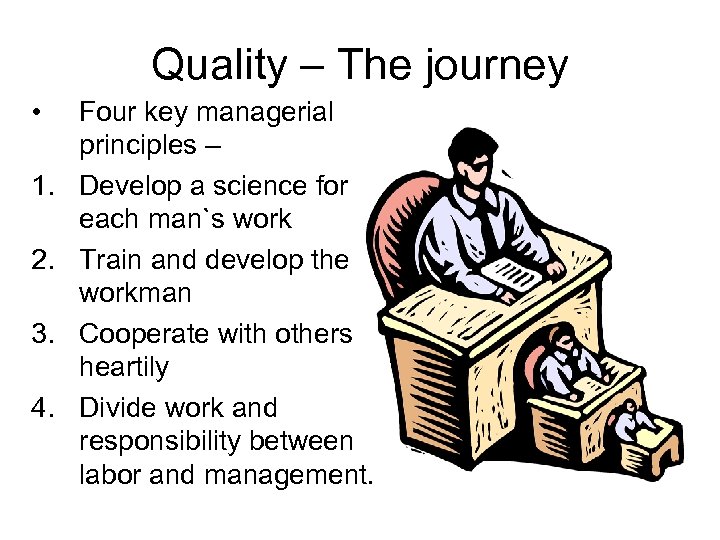 Quality – The journey

• Four key managerial principles –

1. Develop a science for each man`s work
2. Train and develop the workman
3. Cooperate with others heartily
4. Divide work and responsibility between labor and management.